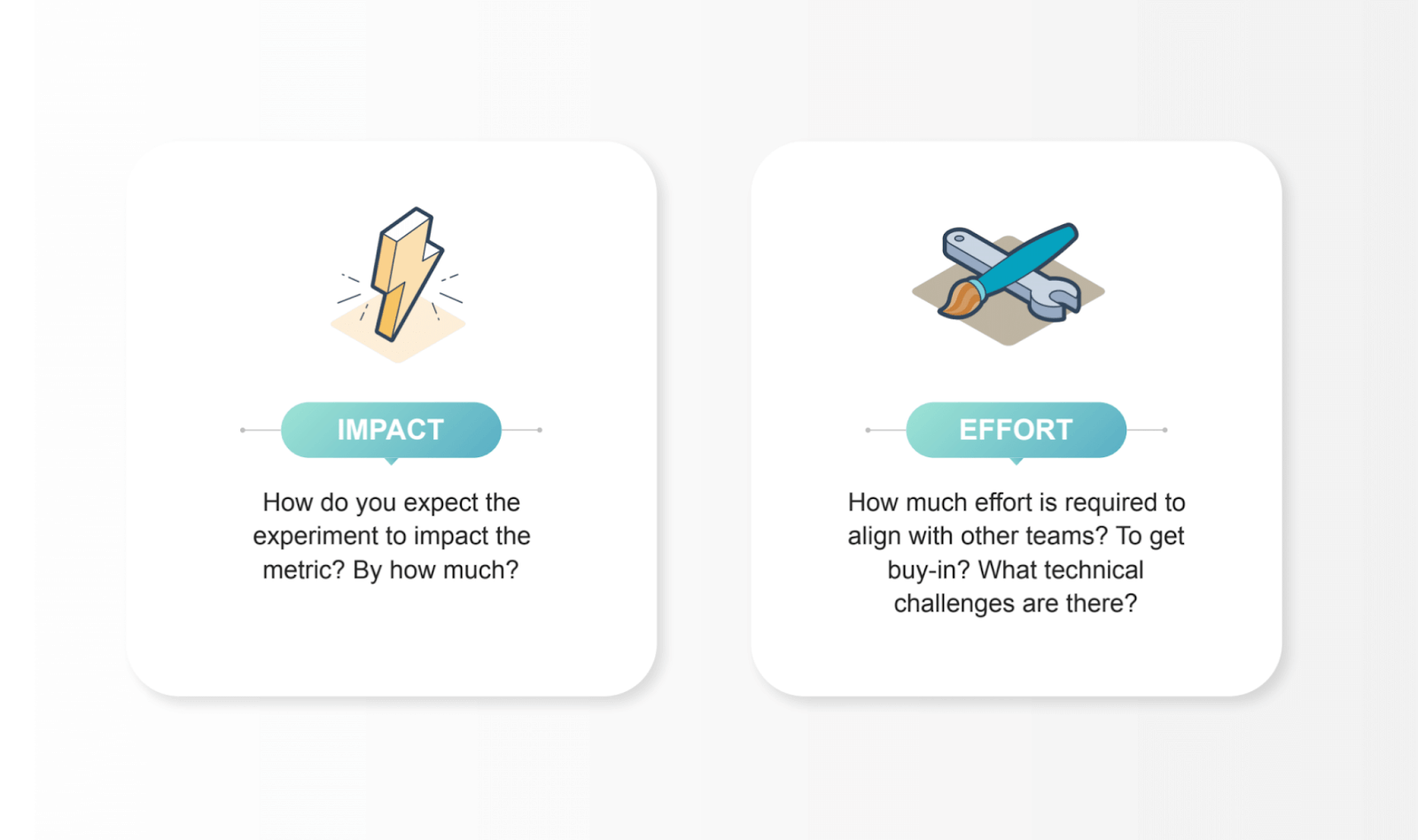 IMPACT

How do you expect the experiment to impact the metric? By how much?

EFFORT

How much effort is required to align with other teams? To get buy-in? What technical challenges are there?